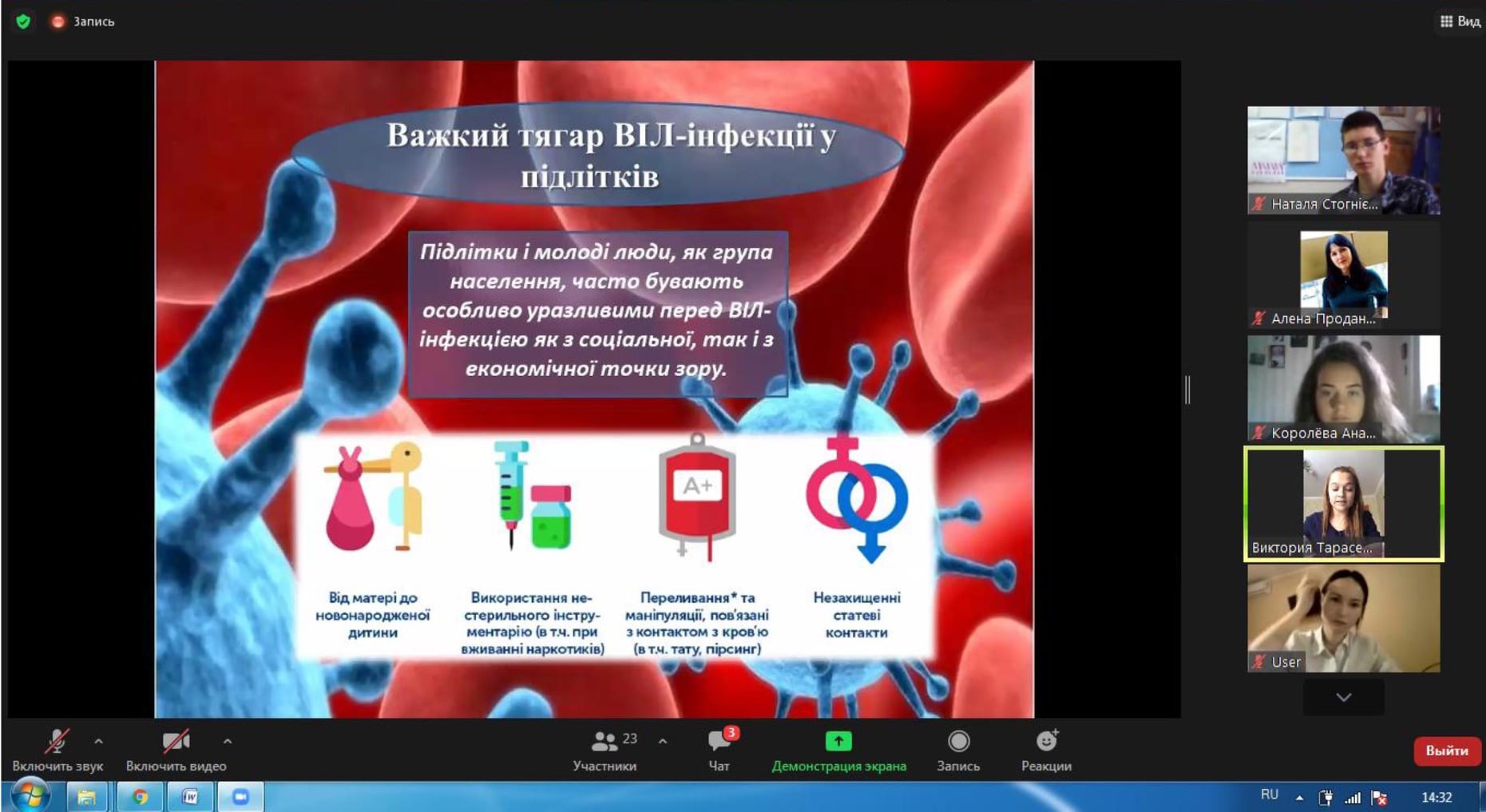 Запись

Вид

Важкий тягар ВІЛ-інфекції у підлітків

Підлітки і молоді люди, як група населення, часто бувають особливо уразливими перед ВІЛ-інфекцією як з соціальної, так і з економічної точки зору.

A+

Від матері до новонародженої дитини

Використання нестерильного інструментарію (в т.ч. при вживанні наркотиків)

Переливання* та маніпуляції, пов'язані з контактом з кров'ю (в т.ч. тату, пірсинг)

Незахищенні статеві контакти

Наталя Стогніє...

Алена Продан...

Королёва Ана...

Виктория Тарасе...

User

Включить звук

Включить видео

23

Участники

3

Чат

Демонстрация экрана

Запись

Реакции

Выйти

RU

14:32